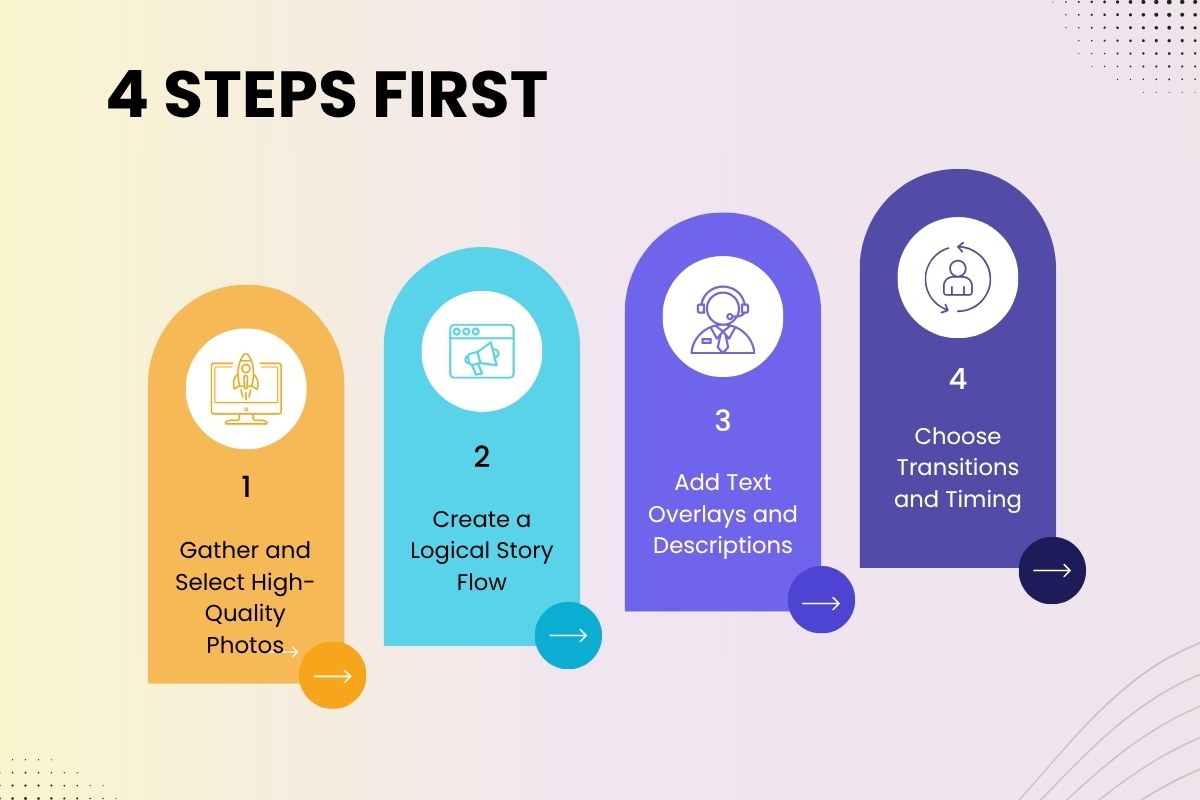 4 STEPS FIRST

1

Gather and Select High-Quality Photos

2

Create a Logical Story Flow

3

Add Text Overlays and Descriptions

4

Choose Transitions and Timing